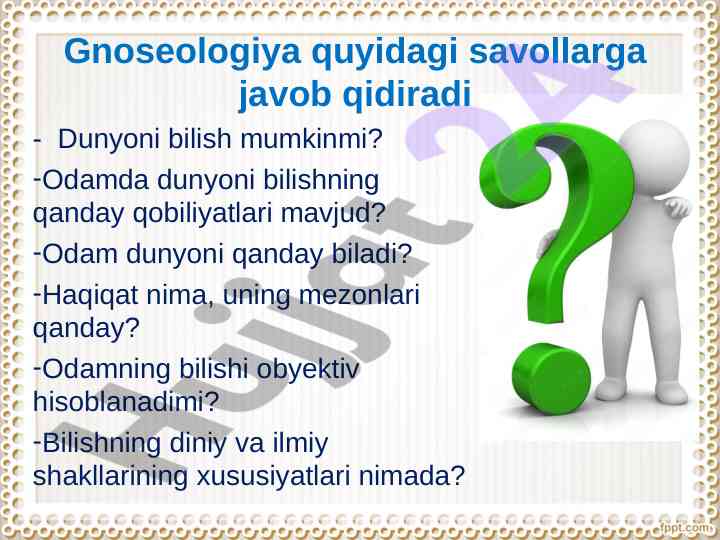 Gnoseologiya quyidagi savollarga javob qidiradi

- Dunyoni bilish mumkinmi?

-Odamda dunyoni bilishning qanday qobiliyatlari mavjud?

-Odam dunyoni qanday biladi?

-Haqiqat nima, uning mezonlari qanday?

-Odamning bilishi obyektiv hisoblanadimi?

-Bilishning diniy va ilmiy shakllarining xususiyatlari nimada?

Hujjat 24

fppt.com